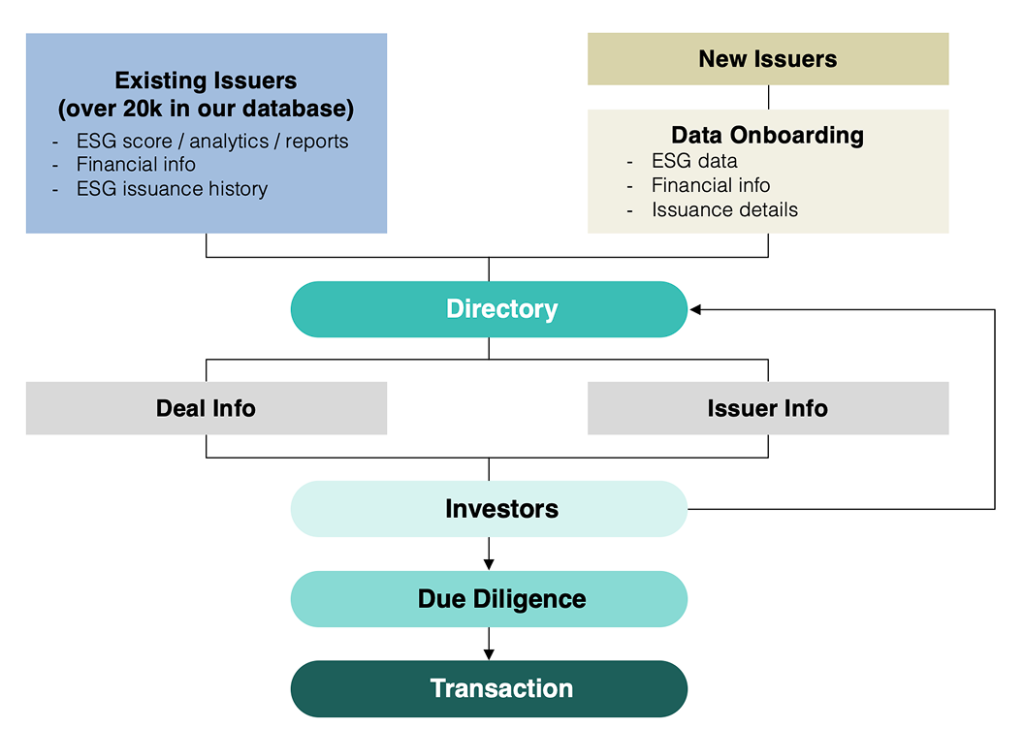 Existing Issuers
(over 20k in our database)
- ESG score / analytics / reports
- Financial info
- ESG issuance history

New Issuers

Data Onboarding
- ESG data
- Financial info
- Issuance details

Directory

Deal Info

Issuer Info

Investors

Due Diligence

Transaction